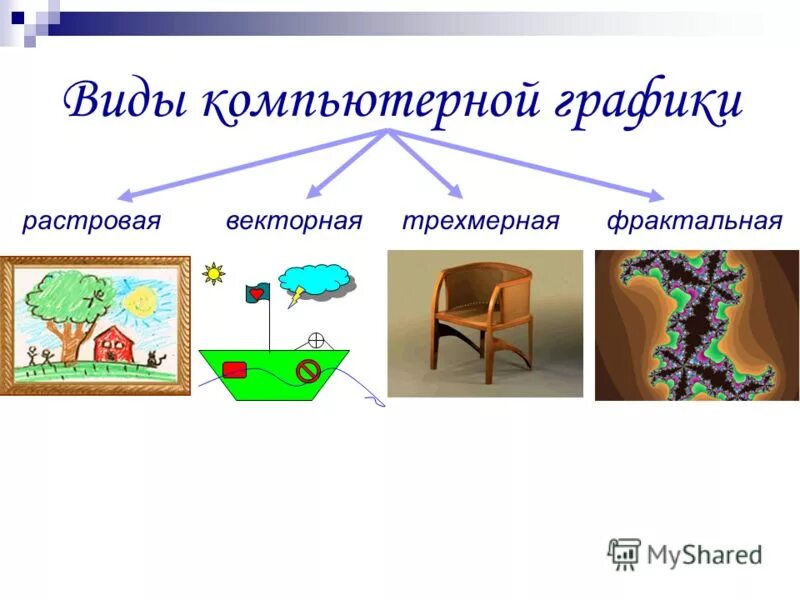 Виды компьютерной графики

растровая векторная трехмерная фрактальная

MyShared